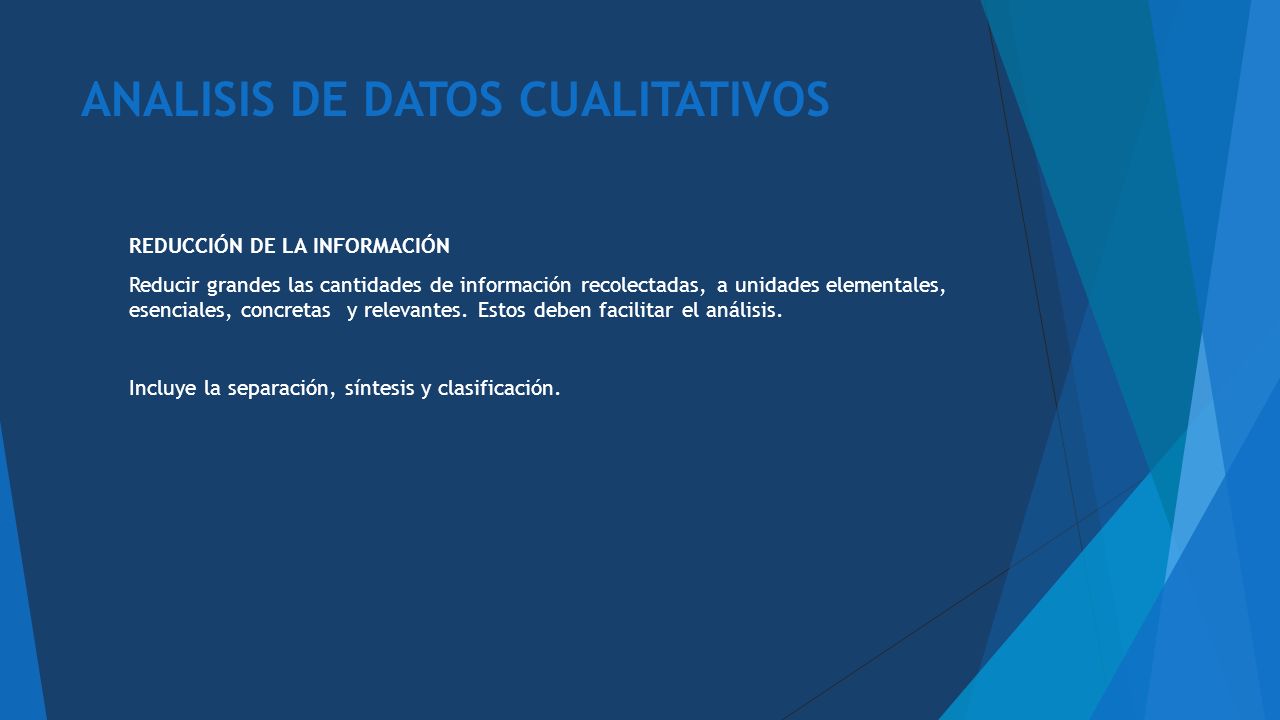 ANALISIS DE DATOS CUALITATIVOS

REDUCCIÓN DE LA INFORMACIÓN

Reducir grandes las cantidades de información recolectadas, a unidades elementales, esenciales, concretas y relevantes. Estos deben facilitar el análisis.

Incluye la separación, síntesis y clasificación.